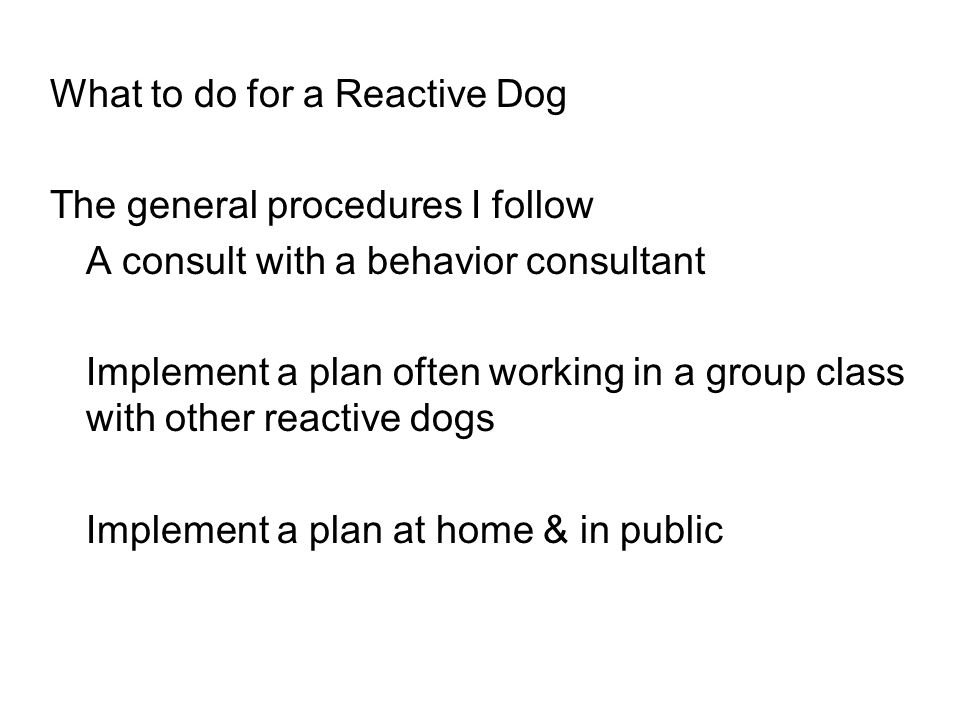 What to do for a Reactive Dog

The general procedures I follow
A consult with a behavior consultant

Implement a plan often working in a group class with other reactive dogs

Implement a plan at home & in public